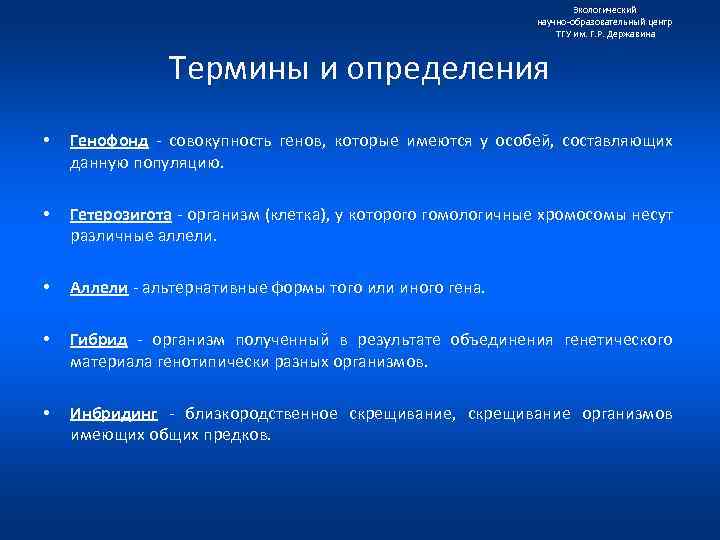 Экологический научно-образовательный центр ТГУ им. Г.Р. Державина

Термины и определения

• Генофонд - совокупность генов, которые имеются у особей, составляющих данную популяцию.

• Гетерозигота - организм (клетка), у которого гомологичные хромосомы несут различные аллели.

• Аллели - альтернативные формы того или иного гена.

• Гибрид - организм полученный в результате объединения генетического материала генотипически разных организмов.

• Инбридинг - близкородственное скрещивание, скрещивание организмов имеющих общих предков.